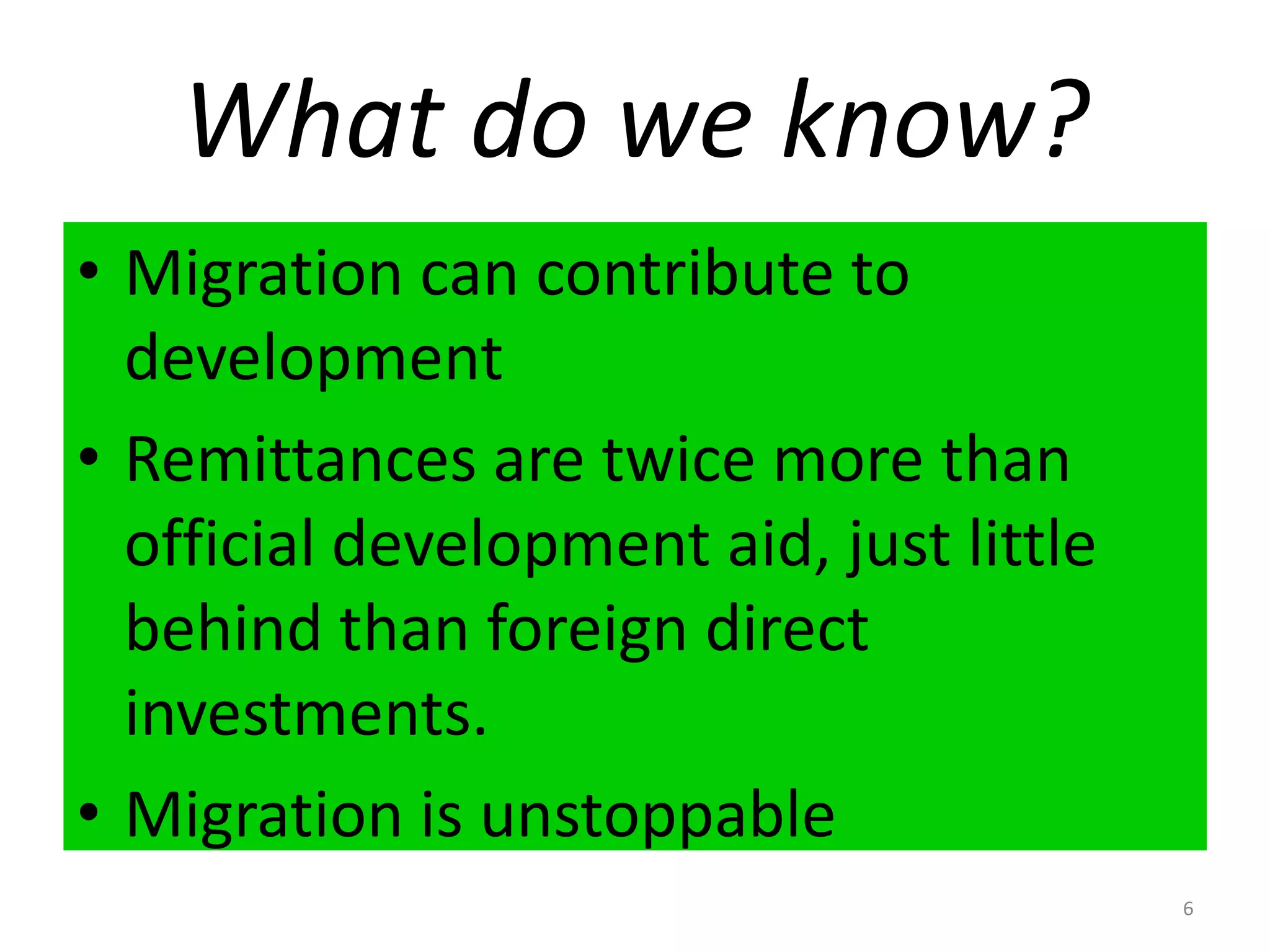 What do we know?

• Migration can contribute to development

• Remittances are twice more than official development aid, just little behind than foreign direct investments.

• Migration is unstoppable

6